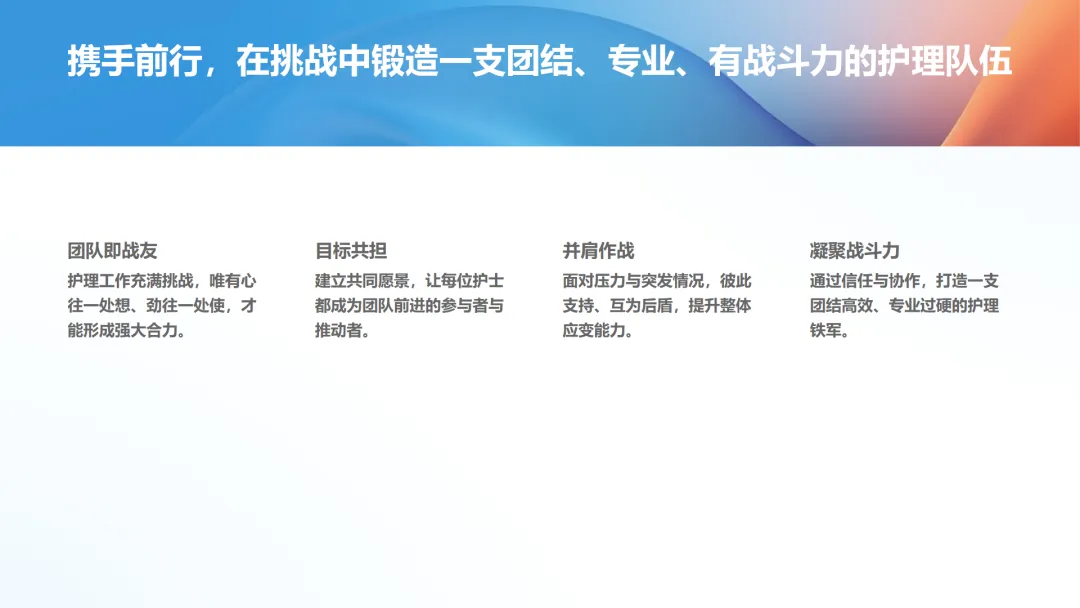 携手前行，在挑战中锻造一支团结、专业、有战斗力的护理队伍

团队即战友

护理工作充满挑战，唯有心往一处想、劲往一处使，才能形成强大合力。

目标共担

建立共同愿景，让每位护士都成为团队前进的参与者与推动者。

并肩作战

面对压力与突发情况，彼此支持、互为后盾，提升整体应变能力。

凝聚战斗力

通过信任与协作，打造一支团结高效、专业过硬的护理铁军。